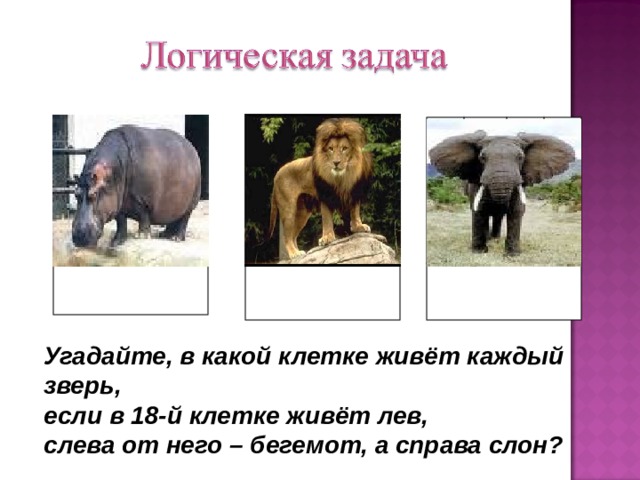 Логическая задача

Угадайте, в какой клетке живёт каждый зверь,
если в 18-й клетке живёт лев,
слева от него – бегемот, а справа слон?